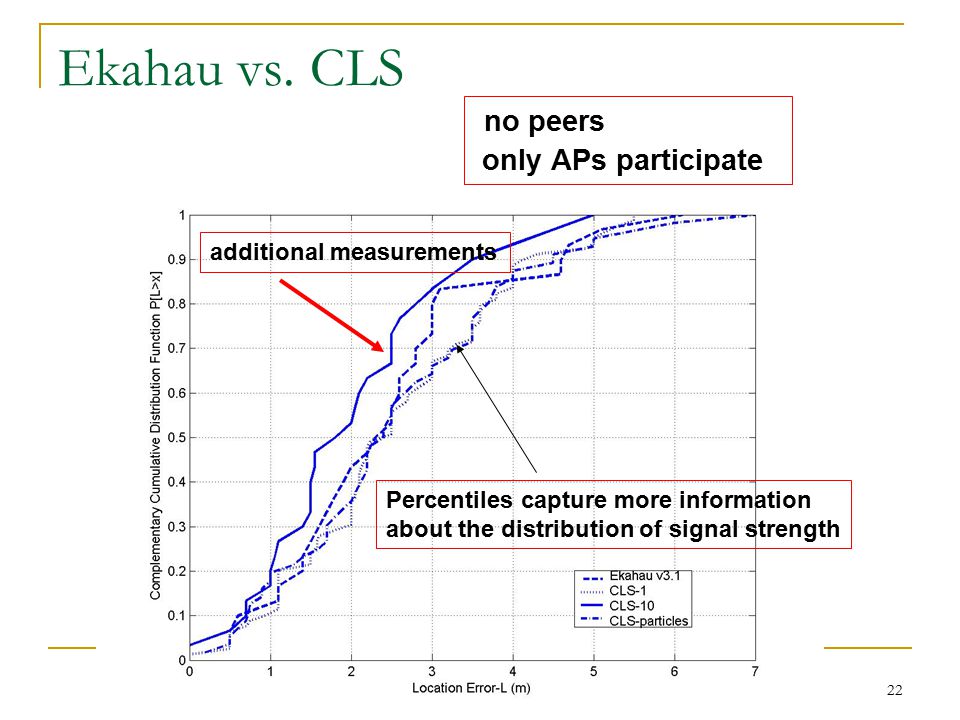 Ekahau vs. CLS

no peers
only APs participate

additional measurements

Percentiles capture more information about the distribution of signal strength

Complementary Cumulative Distribution Function P[L>x]

1
0.9
0.8
0.7
0.6
0.5
0.4
0.3
0.2
0.1
0

0 1 2 3 4 5 6 7

Location Error-L (m)

Ekahau v3.1
CLS-1
CLS-10
CLS-particles

22